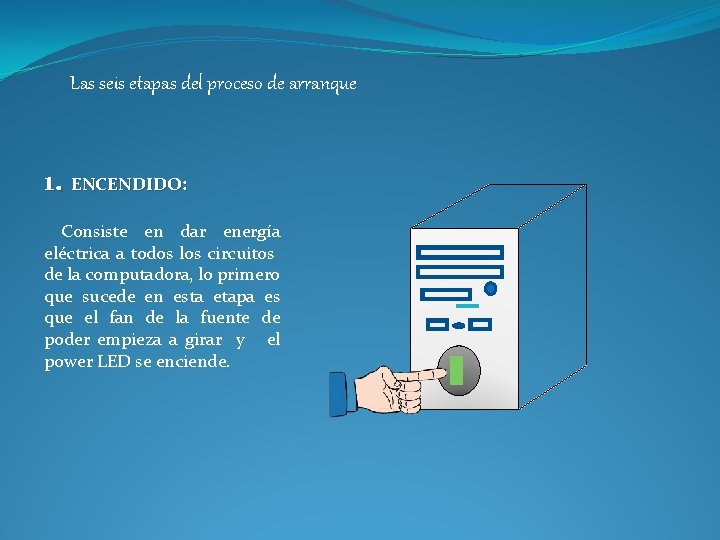 Las seis etapas del proceso de arranque

1. ENCENDIDO:

Consiste en dar energía eléctrica a todos los circuitos de la computadora, lo primero que sucede en esta etapa es que el fan de la fuente de poder empieza a girar y el power LED se enciende.